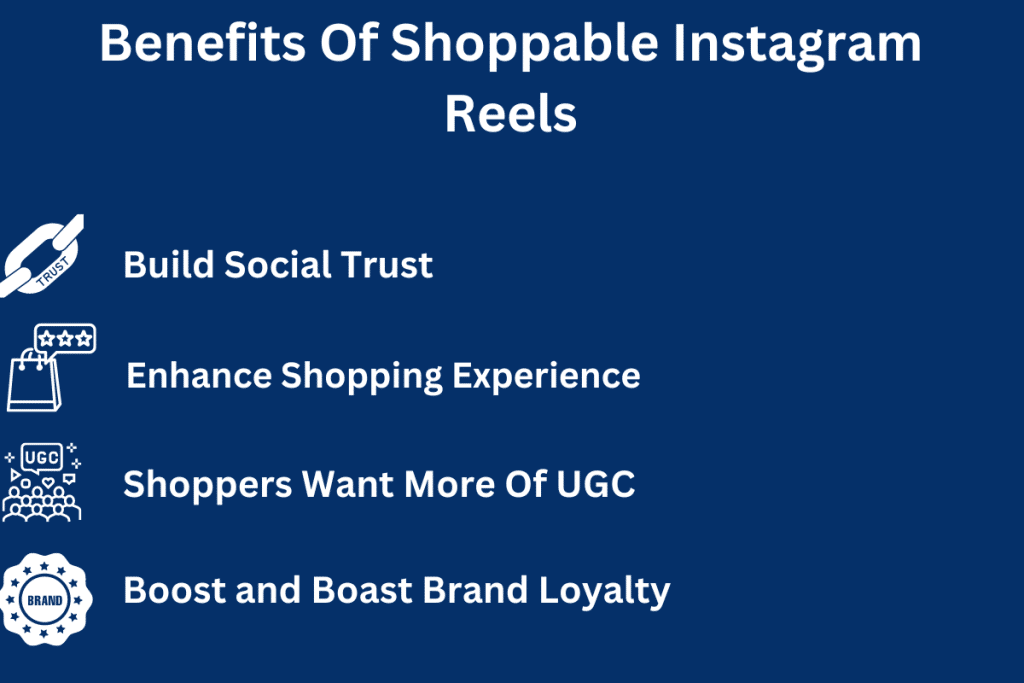 Benefits Of Shoppable Instagram Reels

TRUST

Build Social Trust

Enhance Shopping Experience

UGC

Shoppers Want More Of UGC

BRAND

Boost and Boast Brand Loyalty